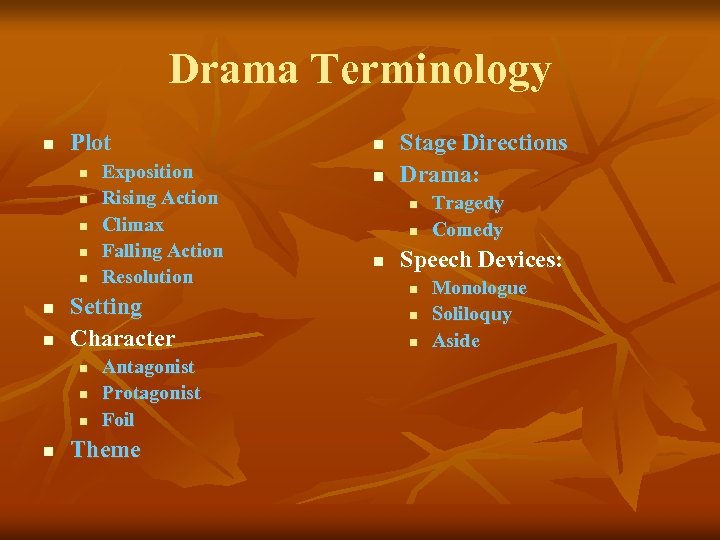 Drama Terminology

- Plot
  - Exposition
  - Rising Action
  - Climax
  - Falling Action
  - Resolution
- Setting
- Character
  - Antagonist
  - Protagonist
  - Foil
- Theme

- Stage Directions
- Drama:
  - Tragedy
  - Comedy
- Speech Devices:
  - Monologue
  - Soliloquy
  - Aside